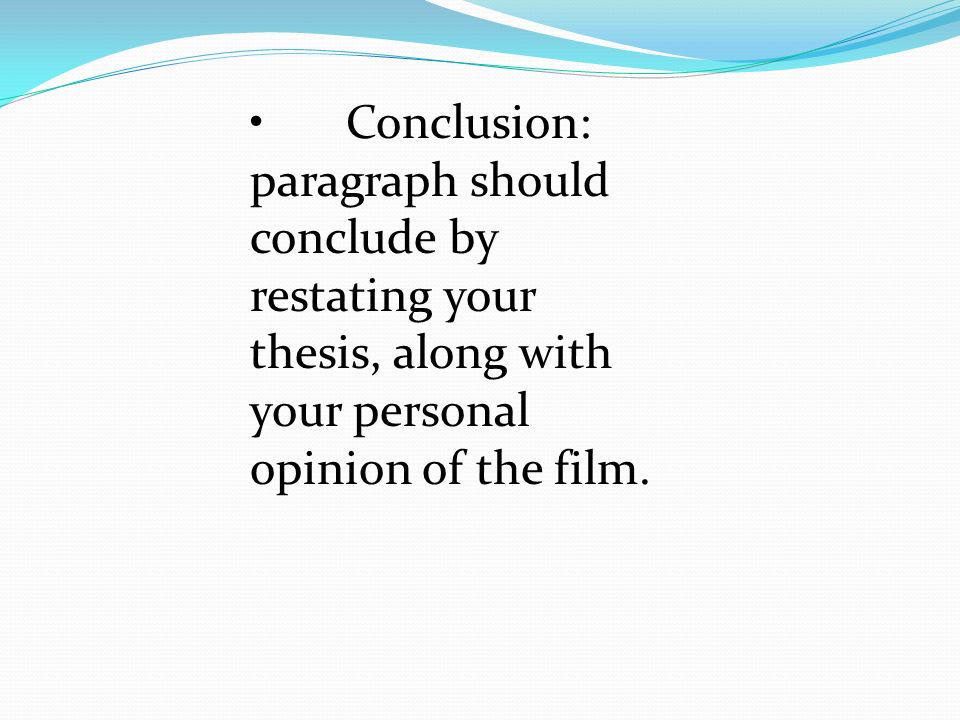 • Conclusion: paragraph should conclude by restating your thesis, along with your personal opinion of the film.